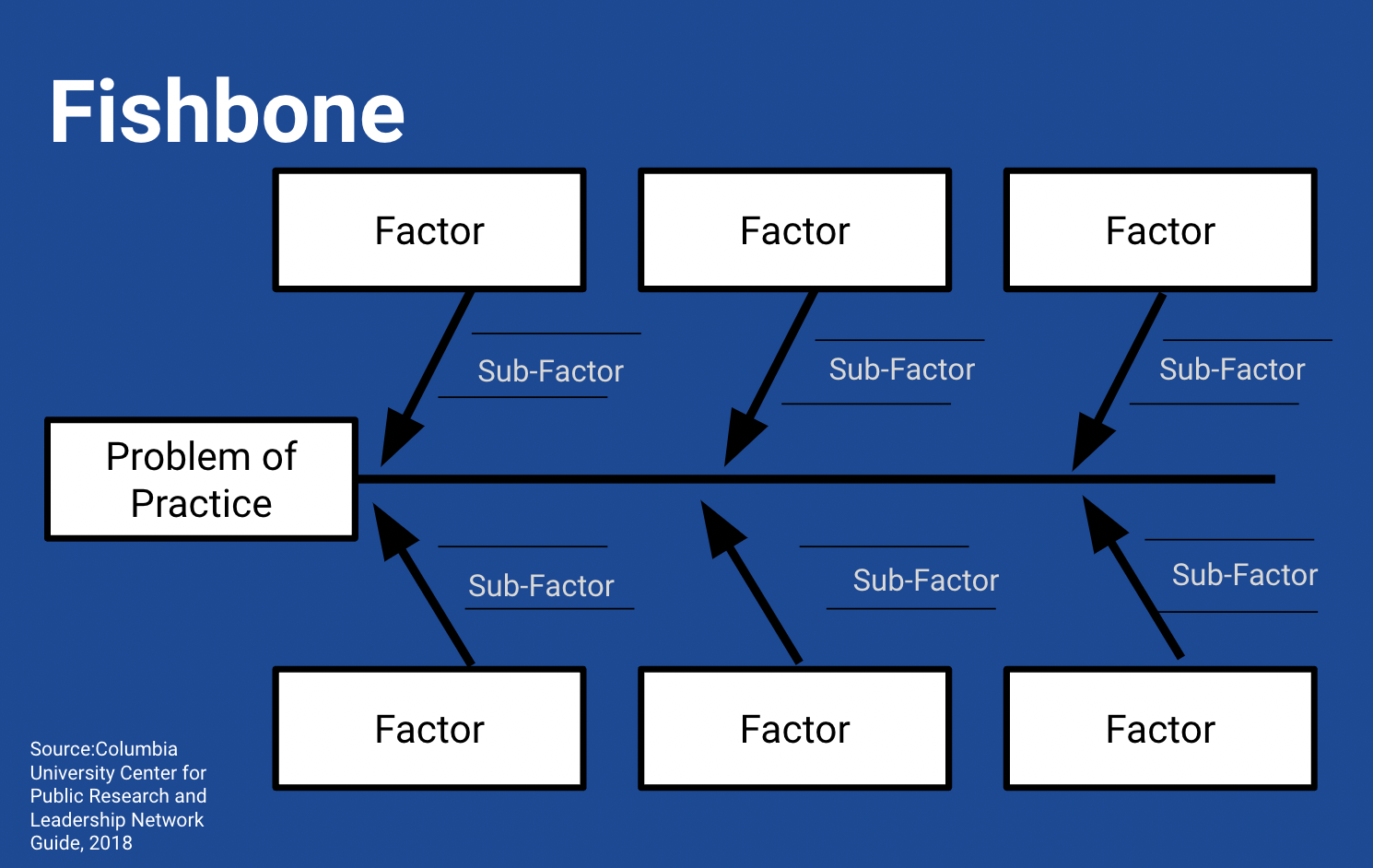 Fishbone

Factor

Factor

Factor

Sub-Factor

Sub-Factor

Sub-Factor

Problem of Practice

Sub-Factor

Sub-Factor

Sub-Factor

Factor

Factor

Factor

Source:Columbia University Center for Public Research and Leadership Network Guide, 2018